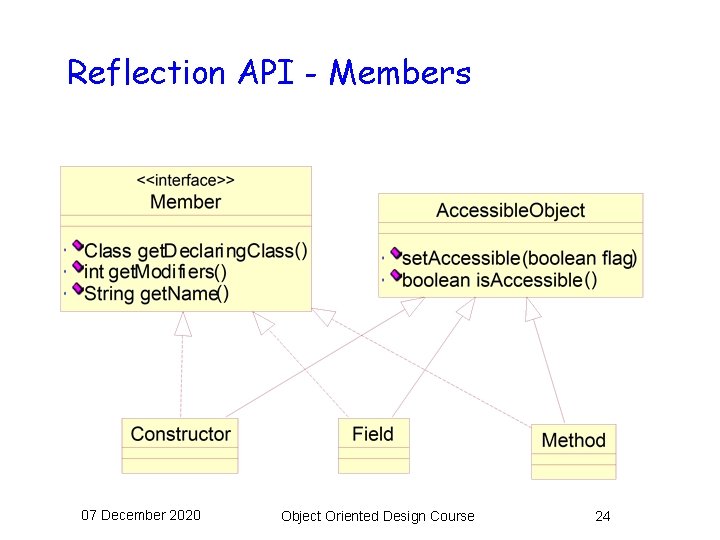 Reflection API - Members

<<interface>>
Member

Class getDeclaringClass()
int getModifiers()
String getName()

AccessibleObject

setAccessible(boolean flag)
boolean isAccessible()

Constructor

Field

Method

07 December 2020

Object Oriented Design Course

24